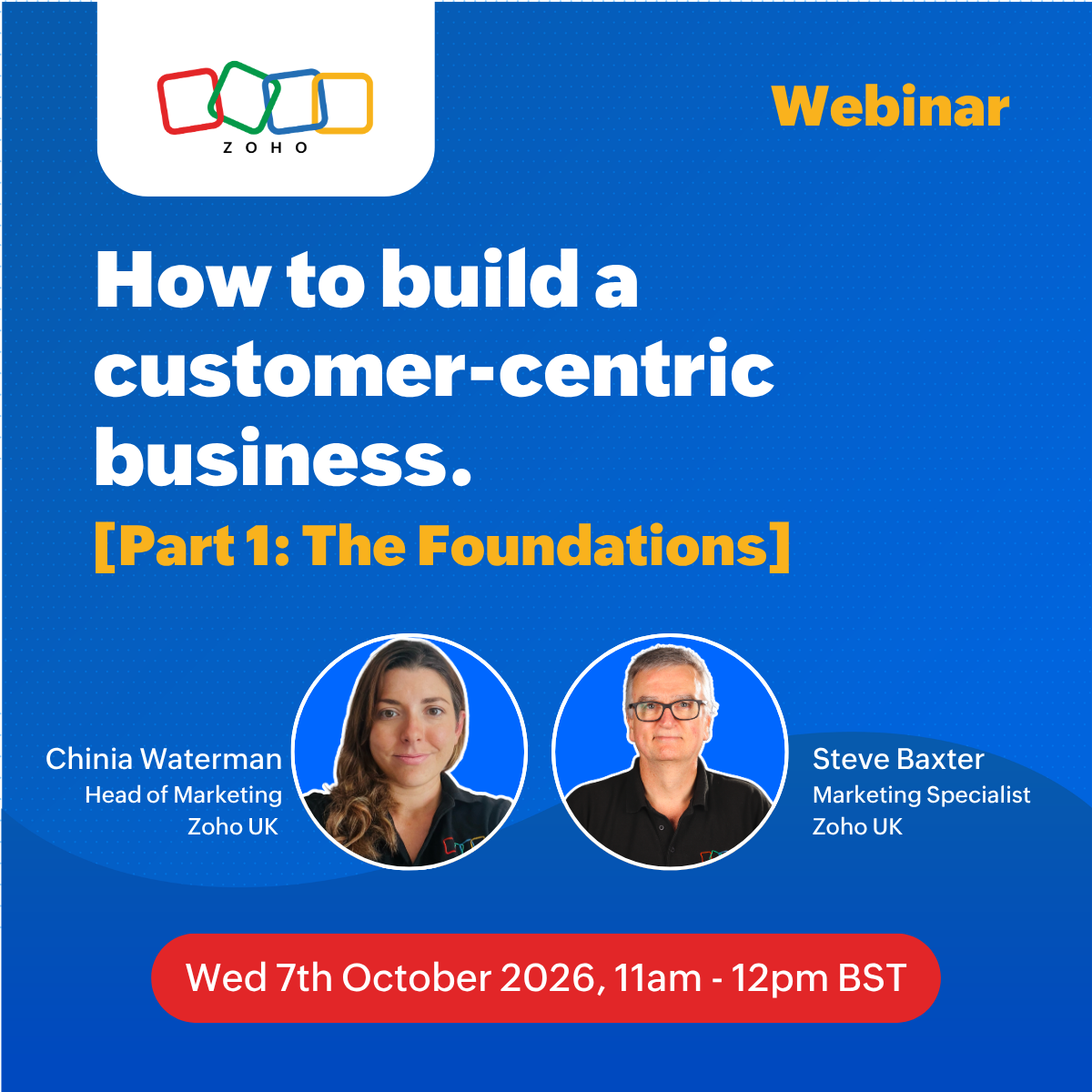 ZOHO

Webinar

How to build a customer-centric business.

[Part 1: The Foundations]

Chinia Waterman
Head of Marketing
Zoho UK

Steve Baxter
Marketing Specialist
Zoho UK

Wed 7th October 2026, 11am - 12pm BST